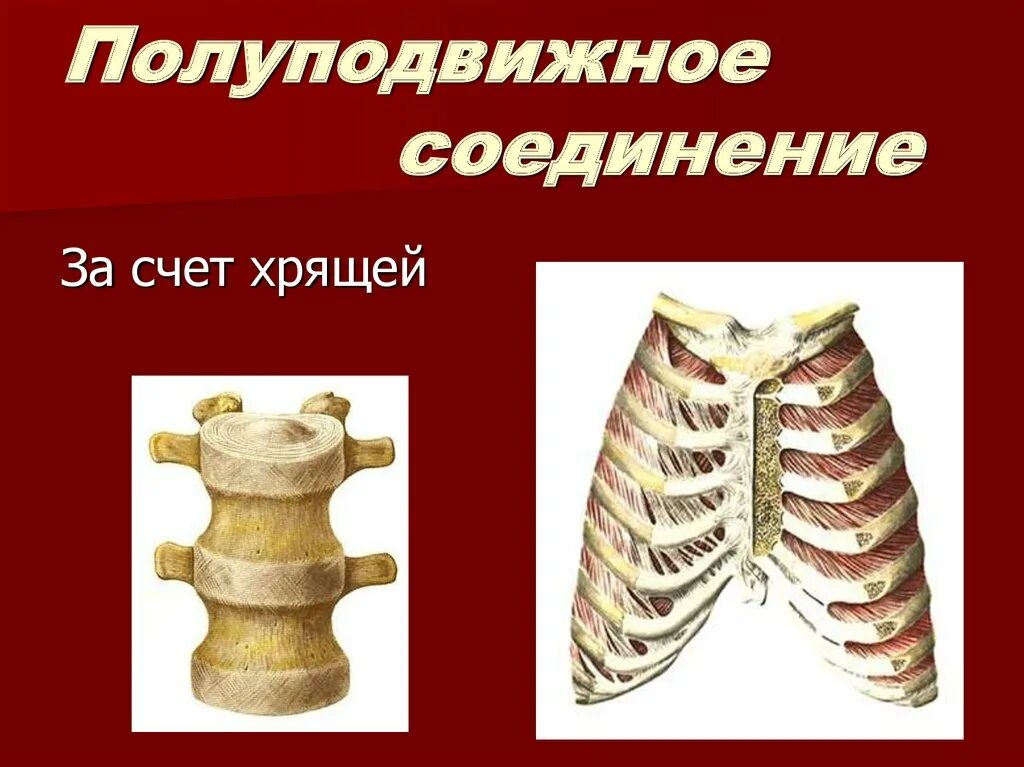 Полуподвижное соединение

За счет хрящей